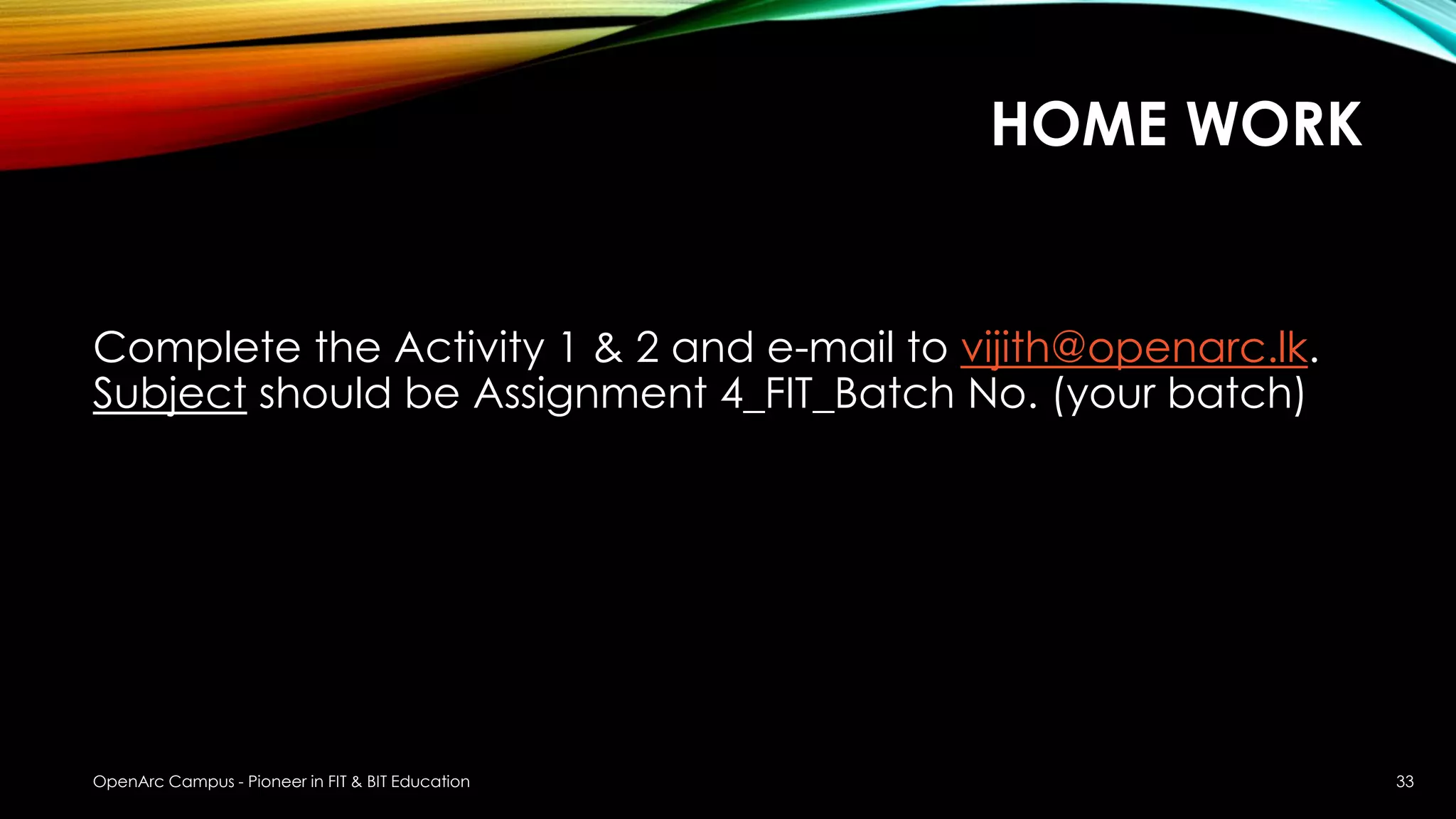 HOME WORK

Complete the Activity 1 & 2 and e-mail to vijith@openarc.lk. Subject should be Assignment 4_FIT_Batch No. (your batch)

OpenArc Campus - Pioneer in FIT & BIT Education

33